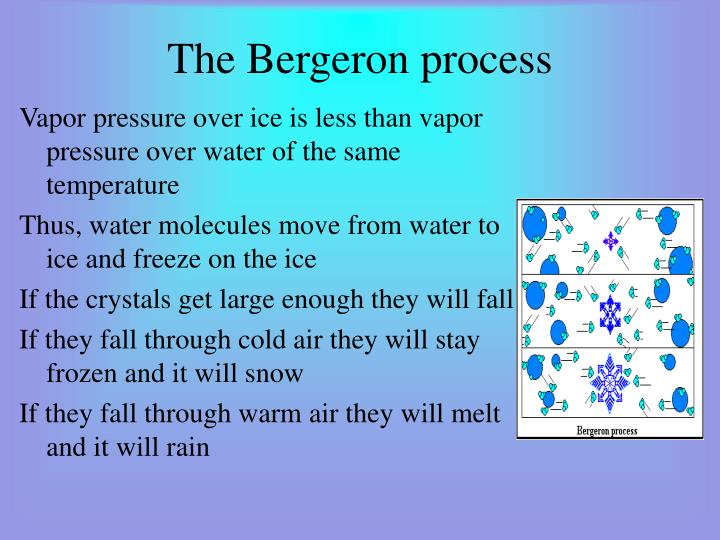 The Bergeron process

Vapor pressure over ice is less than vapor pressure over water of the same temperature

Thus, water molecules move from water to ice and freeze on the ice

If the crystals get large enough they will fall

If they fall through cold air they will stay frozen and it will snow

If they fall through warm air they will melt and it will rain

Bergeron process